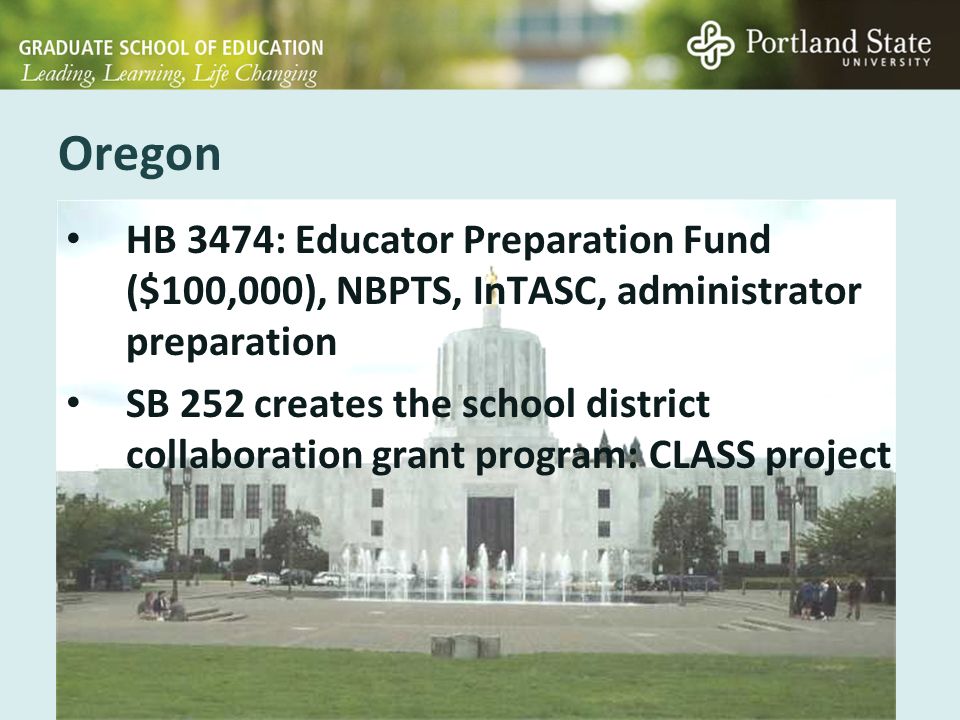 GRADUATE SCHOOL OF EDUCATION
Leading, Learning, Life Changing

Portland State
UNIVERSITY

Oregon

• HB 3474: Educator Preparation Fund (\$100,000), NBPTS, InTASC, administrator preparation
• SB 252 creates the school district collaboration grant program: CLASS project